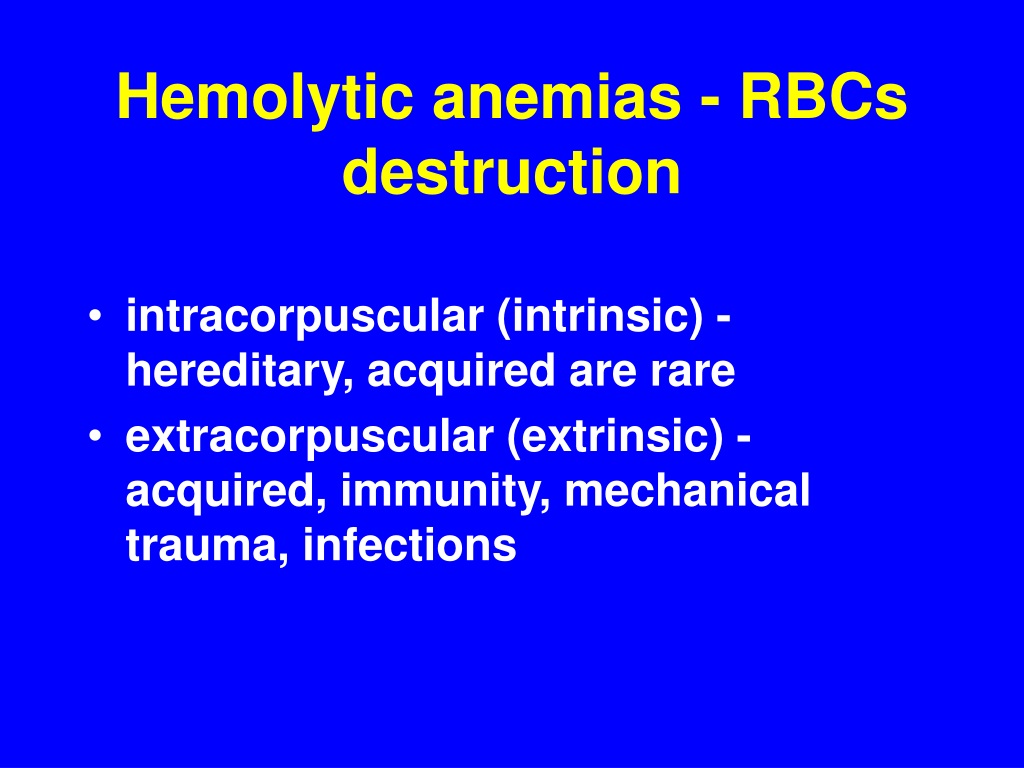 Hemolytic anemias - RBCs destruction

• intracorpuscular (intrinsic) - hereditary, acquired are rare
• extracorpuscular (extrinsic) - acquired, immunity, mechanical trauma, infections